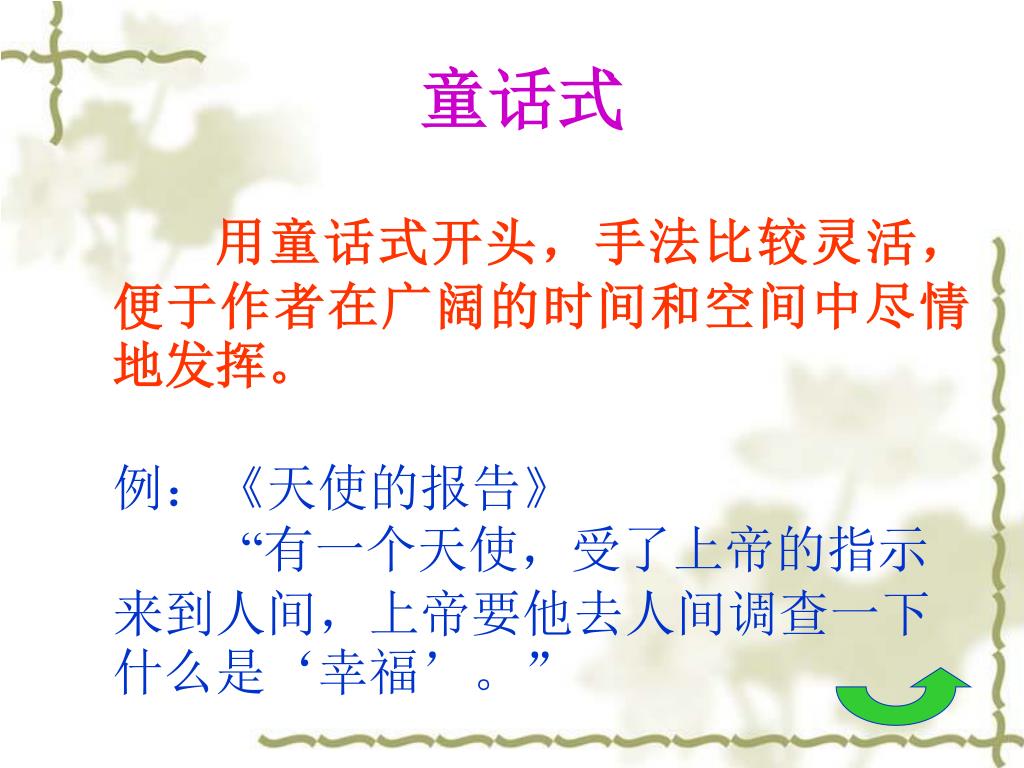 童话式

用童话式开头，手法比较灵活，便于作者在广阔的时间和空间中尽情地发挥。

例：《天使的报告》

“有一个天使，受了上帝的指示来到人间，上帝要他去人间调查一下什么是‘幸福’。”